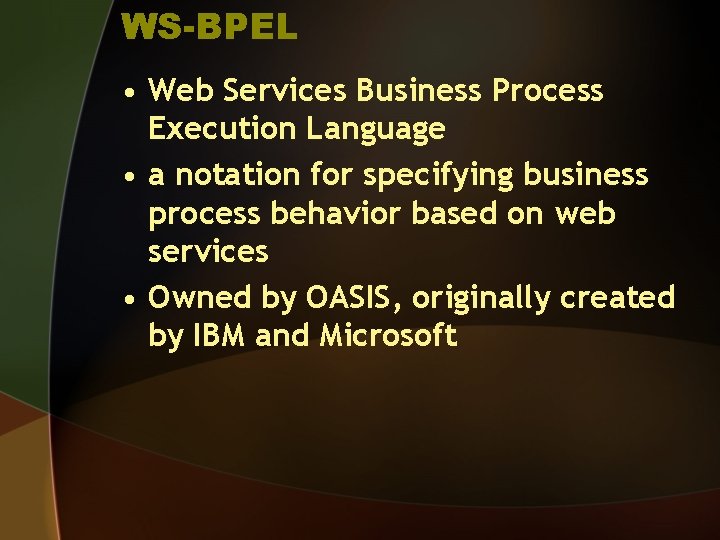 WS-BPEL

• Web Services Business Process Execution Language

• a notation for specifying business process behavior based on web services

• Owned by OASIS, originally created by IBM and Microsoft